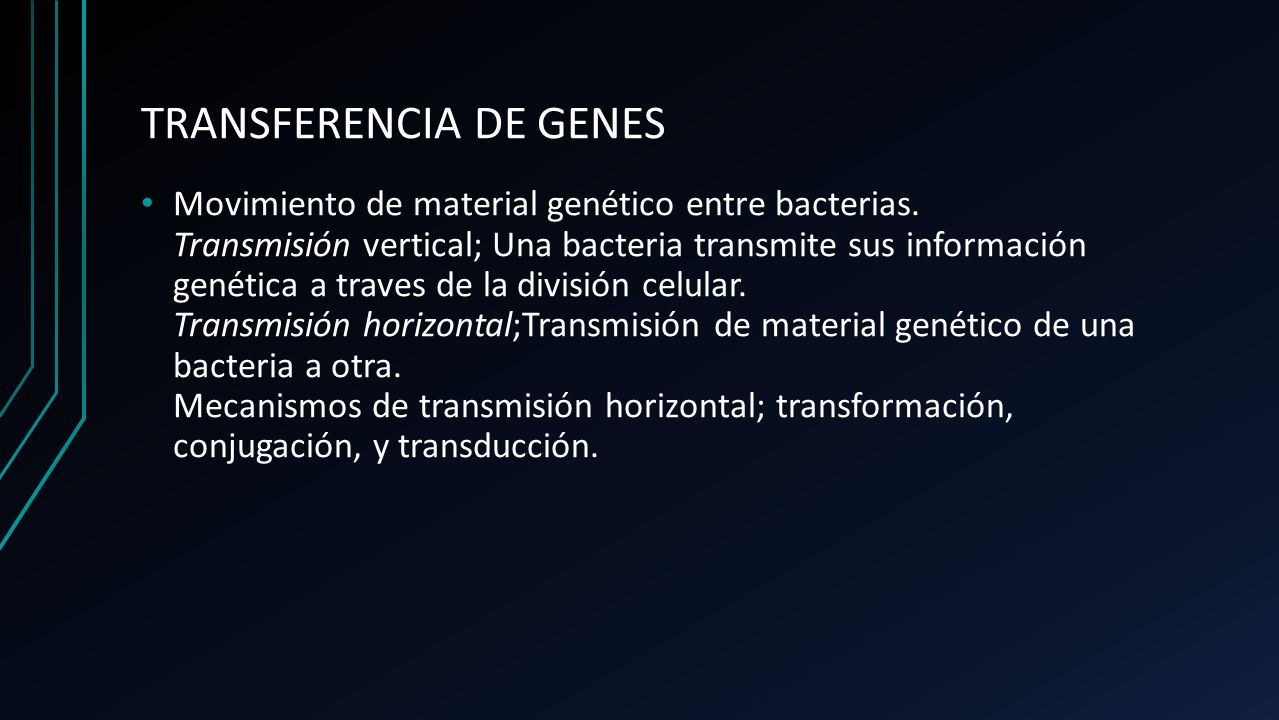 TRANSFERENCIA DE GENES

• Movimiento de material genético entre bacterias.
Transmisión vertical; Una bacteria transmite sus información genética a traves de la división celular.
Transmisión horizontal;Transmisión de material genético de una bacteria a otra.
Mecanismos de transmisión horizontal; transformación, conjugación, y transducción.